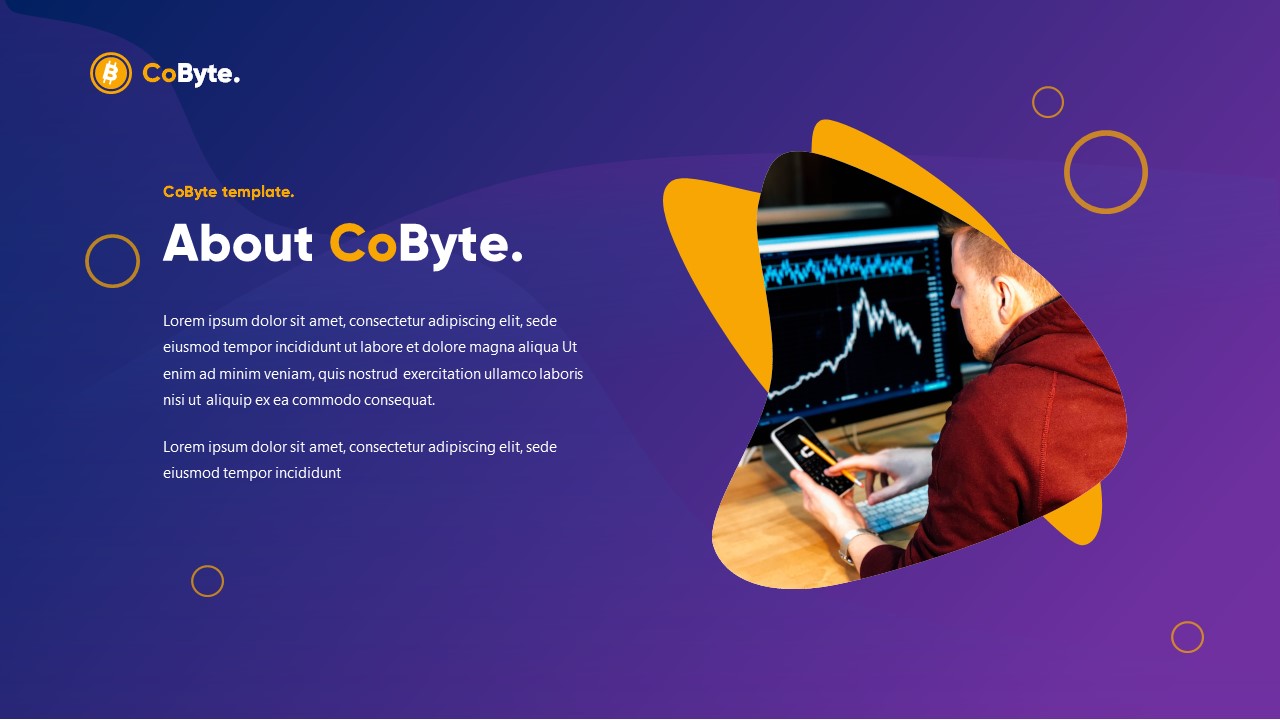 CoByte.

CoByte template.

About CoByte.

Lorem ipsum dolor sit amet, consectetur adipiscing elit, sede eiusmod tempor incididunt ut labore et dolore magna aliqua Ut enim ad minim veniam, quis nostrud exercitation ullamco laboris nisi ut aliquip ex ea commodo consequat.

Lorem ipsum dolor sit amet, consectetur adipiscing elit, sede eiusmod tempor incididunt